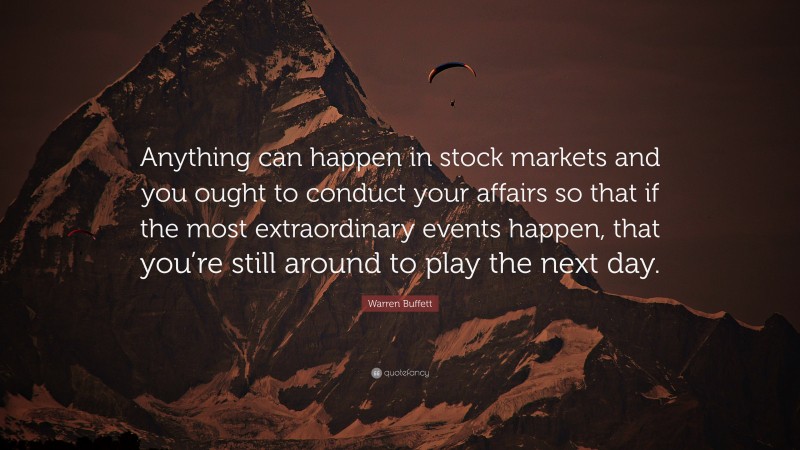 Anything can happen in stock markets and you ought to conduct your affairs so that if the most extraordinary events happen, that you're still around to play the next day.

Warren Buffett

quotefancy